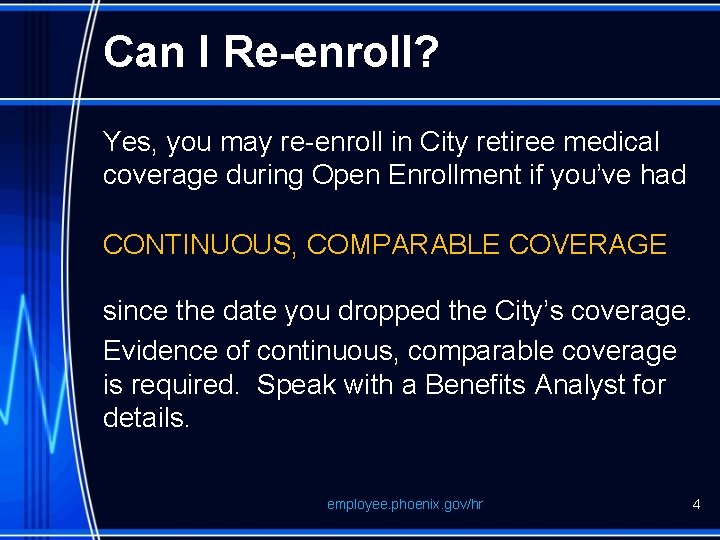 Can I Re-enroll?

Yes, you may re-enroll in City retiree medical coverage during Open Enrollment if you've had

CONTINUOUS, COMPARABLE COVERAGE

since the date you dropped the City's coverage.

Evidence of continuous, comparable coverage is required. Speak with a Benefits Analyst for details.

employee.phoenix.gov/hr

4